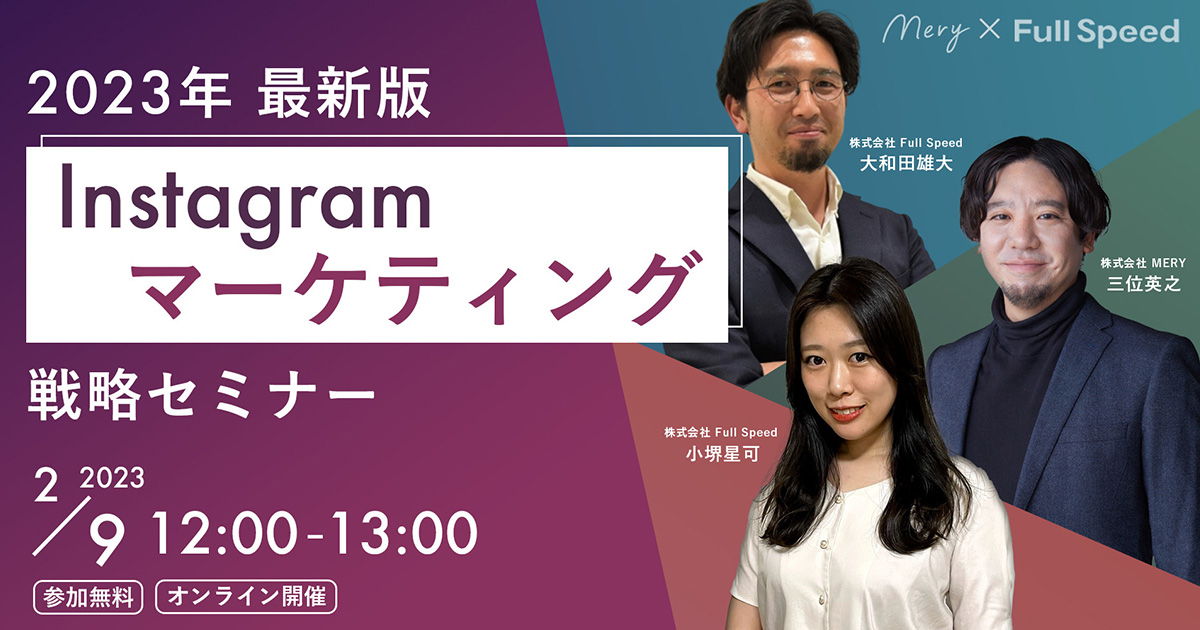 Mery × Full Speed

2023年 最新版

Instagram
マーケティング

戦略セミナー

2023
2/9 12:00-13:00

参加無料 オンライン開催

株式会社 Full Speed
大和田雄大

株式会社 MERY
三位英之

株式会社 Full Speed
小堺星可